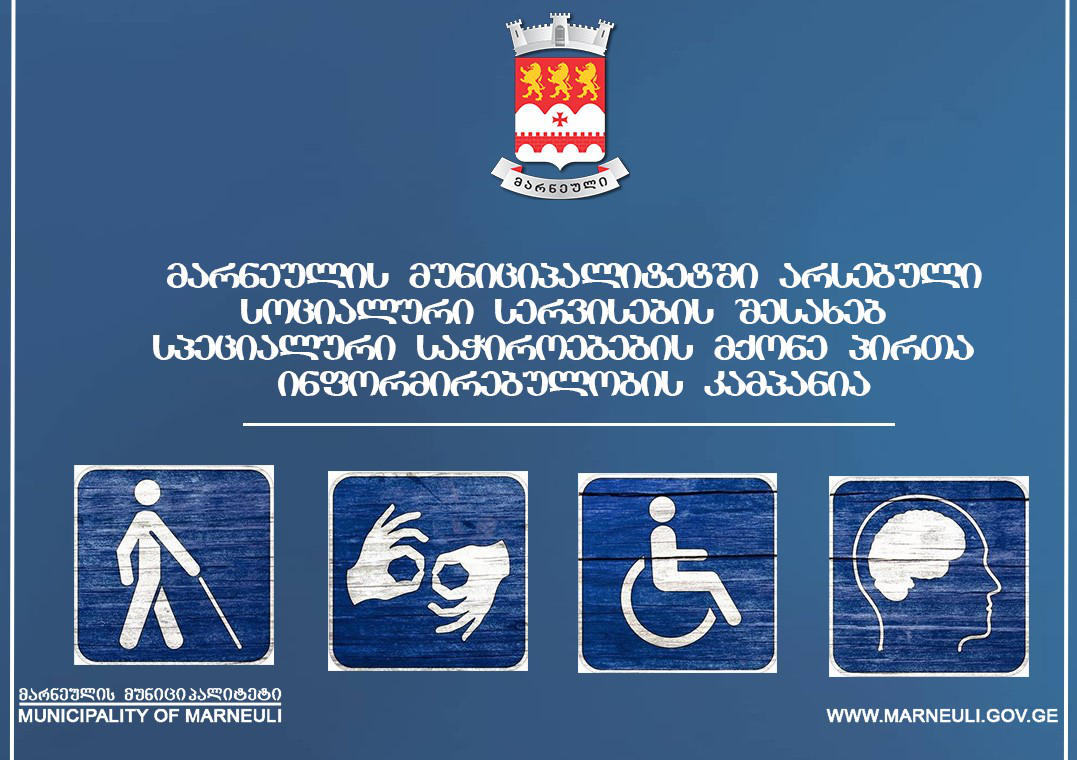 მარნეული

მარნეულის მუნიციპალიტეტში არსებული სოციალური სერვისების შესახებ სპეციალური საჭიროებების მქონე პირთა ინფორმირებულობის კამპანია

მარნეულის მუნიციპალიტეტი
MUNICIPALITY OF MARNEULI

WWW.MARNEULI.GOV.GE